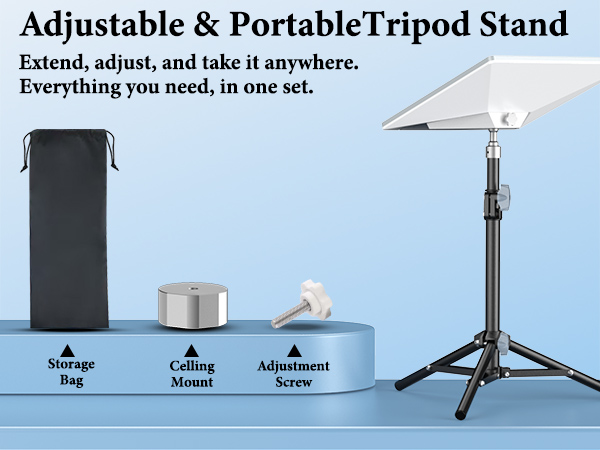 Adjustable & PortableTripod Stand

Extend, adjust, and take it anywhere.
Everything you need, in one set.

▲
Storage Bag

▲
Celling Mount

▲
Adjustment Screw